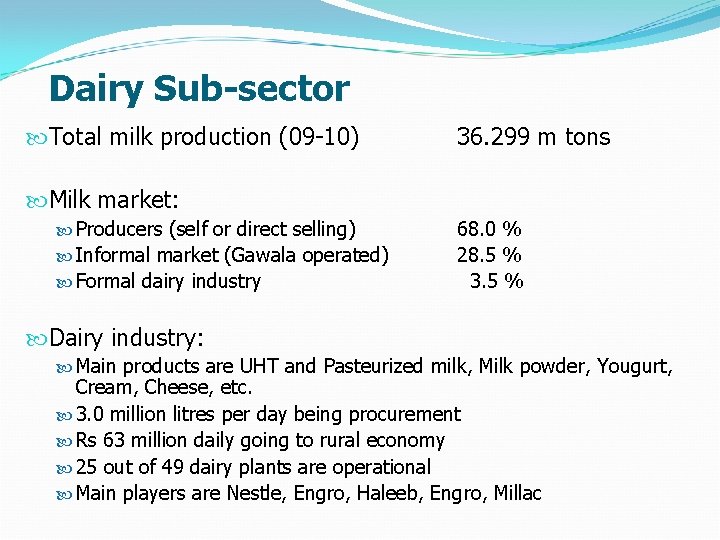 Dairy Sub-sector

Total milk production (09-10) 36.299 m tons

Milk market:
Producers (self or direct selling) 68.0 %
Informal market (Gawala operated) 28.5 %
Formal dairy industry 3.5 %

Dairy industry:
Main products are UHT and Pasteurized milk, Milk powder, Yougurt, Cream, Cheese, etc.
3.0 million litres per day being procurement
Rs 63 million daily going to rural economy
25 out of 49 dairy plants are operational
Main players are Nestle, Engro, Haleeb, Engro, Millac